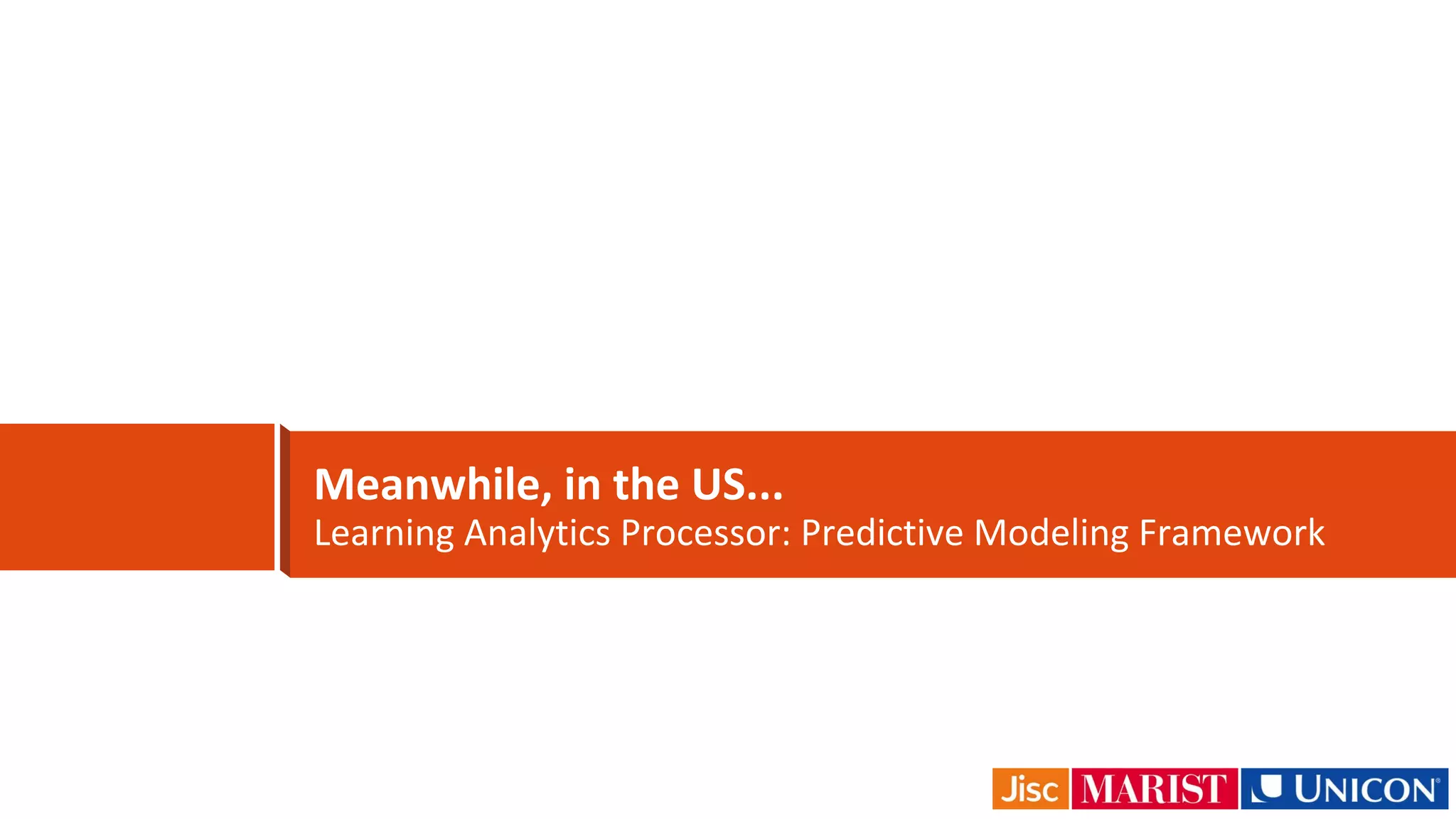 Meanwhile, in the US...
Learning Analytics Processor: Predictive Modeling Framework

Jisc MARIST UNICON